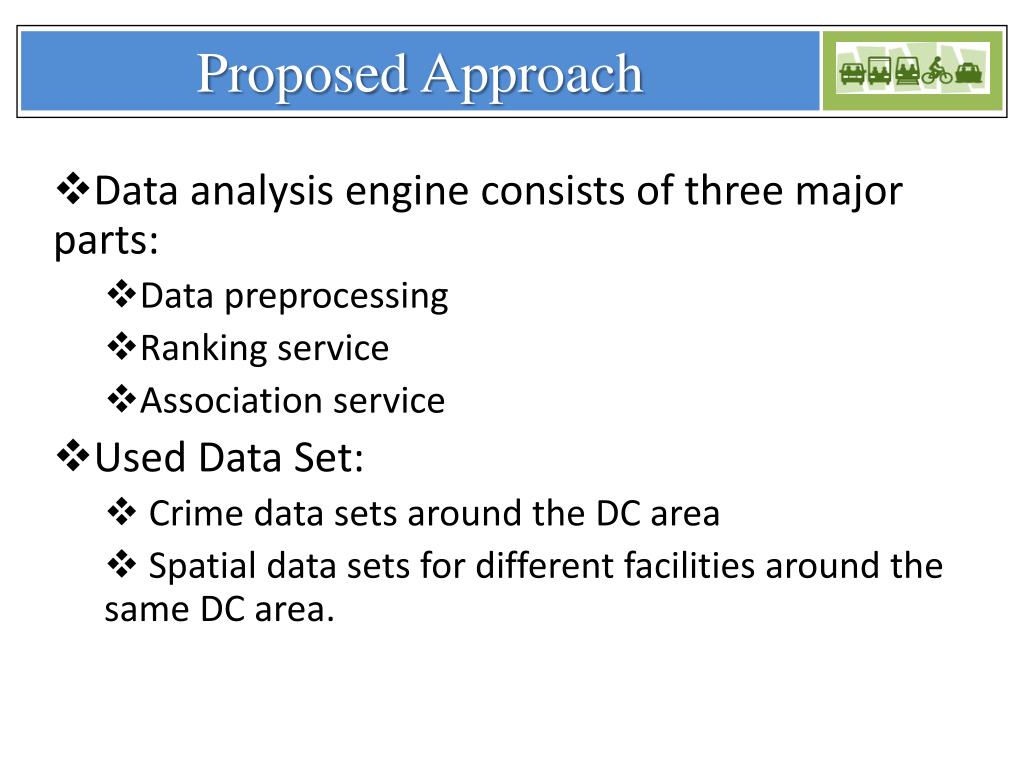 Proposed Approach

❖Data analysis engine consists of three major parts:

❖Data preprocessing

❖Ranking service

❖Association service

❖Used Data Set:

❖ Crime data sets around the DC area

❖ Spatial data sets for different facilities around the same DC area.